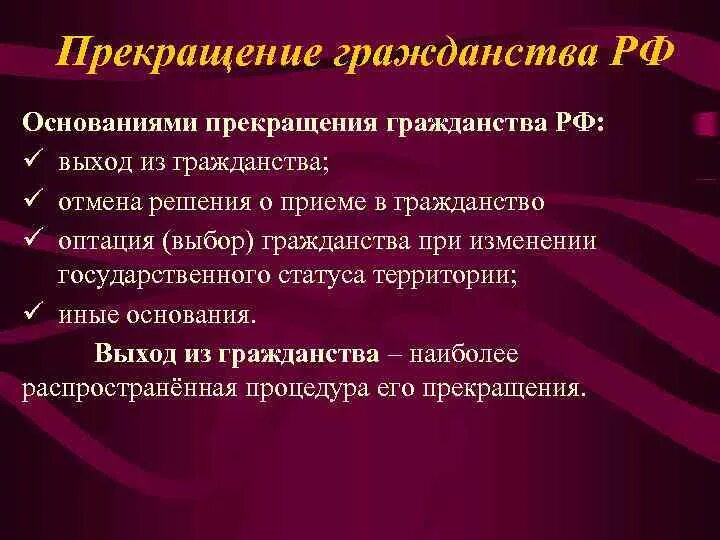 Прекращение гражданства РФ

Основаниями прекращения гражданства РФ:
✓ выход из гражданства;
✓ отмена решения о приеме в гражданство
✓ оптация (выбор) гражданства при изменении государственного статуса территории;
✓ иные основания.

Выход из гражданства – наиболее распространённая процедура его прекращения.